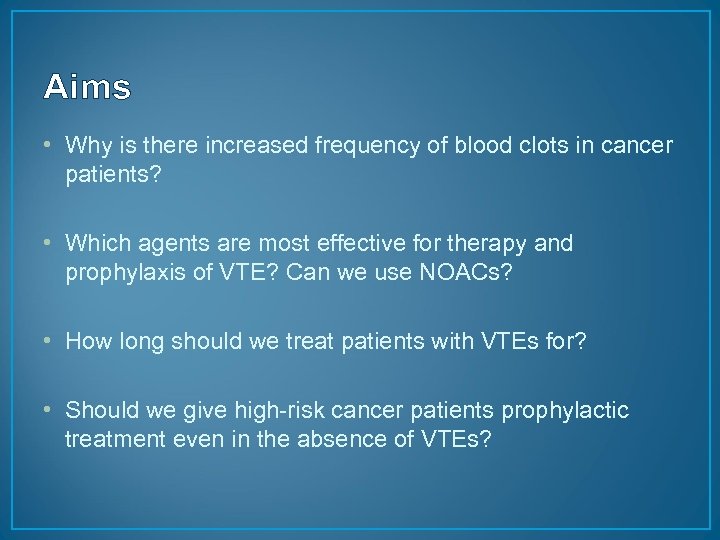 Aims

• Why is there increased frequency of blood clots in cancer patients?

• Which agents are most effective for therapy and prophylaxis of VTE? Can we use NOACs?

• How long should we treat patients with VTEs for?

• Should we give high-risk cancer patients prophylactic treatment even in the absence of VTEs?